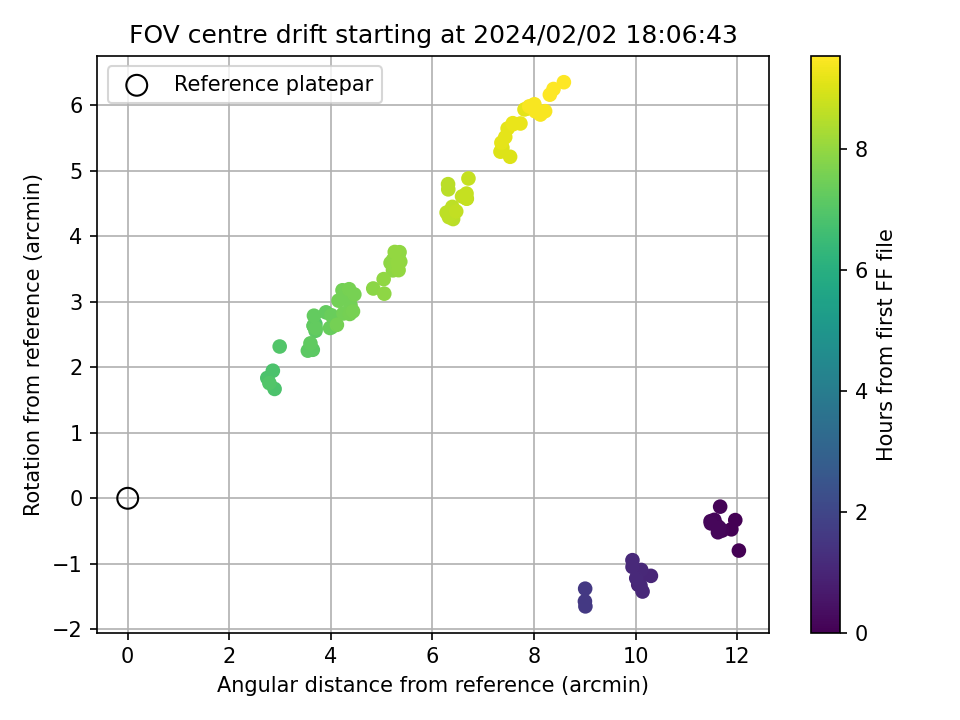 FOV centre drift starting at 2024/02/02 18:06:43

Reference platepar

Rotation from reference (arcmin)

6
5
4
3
2
1
0
−1
−2

0
2
4
6
8
10
12

Angular distance from reference (arcmin)

Hours from first FF file

8
6
4
2
0